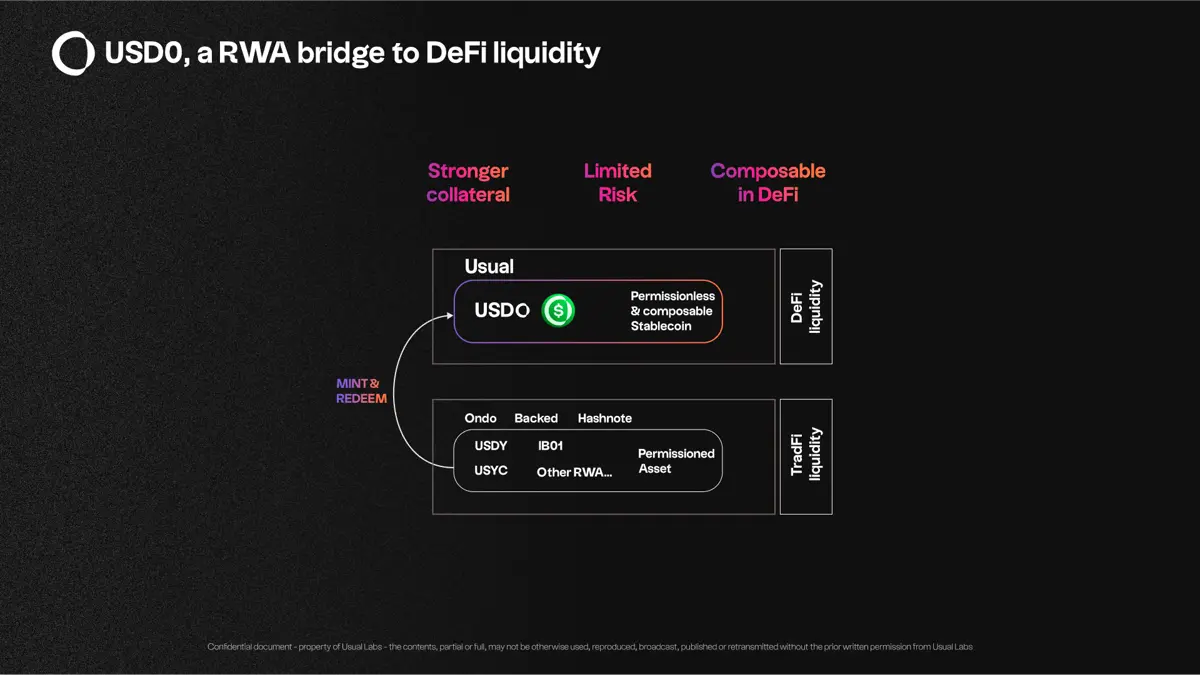 USD0, a RWA bridge to DeFi liquidity

Stronger collateral

Limited Risk

Composable in DeFi

Usual

USD0

Permissionless & composable Stablecoin

DeFi liquidity

MINT & REDEEM

Ondo Backed Hashnote

USDY IB01

USYC Other RWA...

Permissioned Asset

TradFi liquidity

Confidential document - property of Usual Labs - the contents, partial or full, may not be otherwise used, reproduced, broadcast, published or retransmitted without the prior written permission from Usual Labs